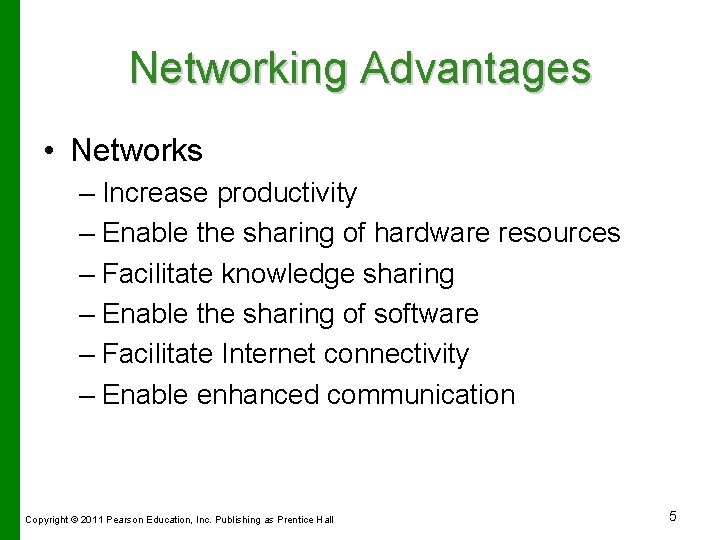 Networking Advantages

• Networks
– Increase productivity
– Enable the sharing of hardware resources
– Facilitate knowledge sharing
– Enable the sharing of software
– Facilitate Internet connectivity
– Enable enhanced communication

Copyright © 2011 Pearson Education, Inc. Publishing as Prentice Hall

5